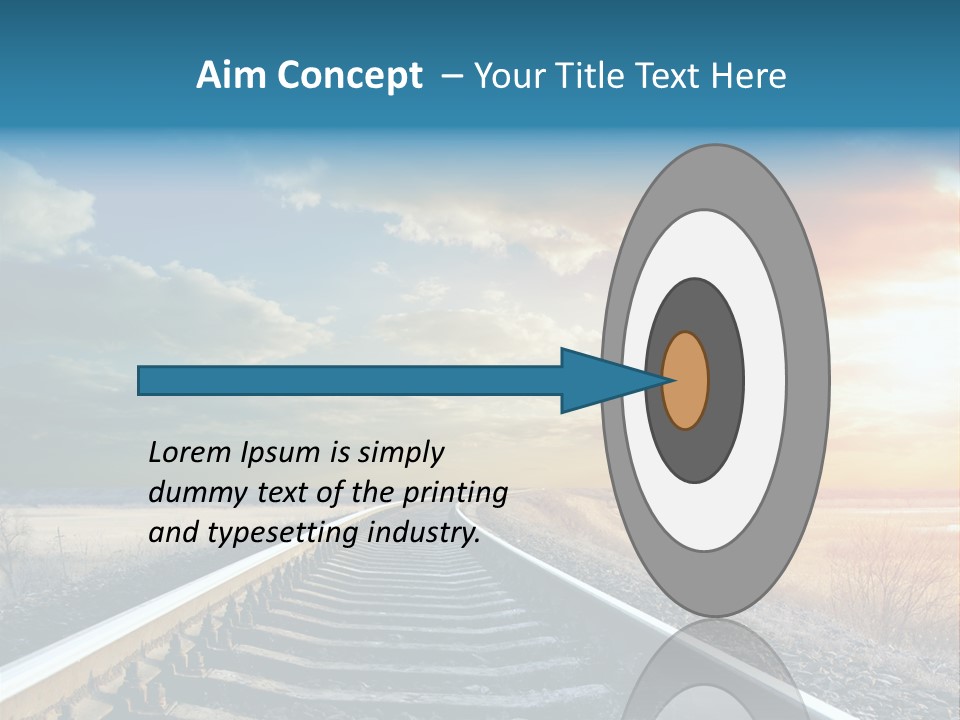 Aim Concept – Your Title Text Here

Lorem Ipsum is simply dummy text of the printing and typesetting industry.